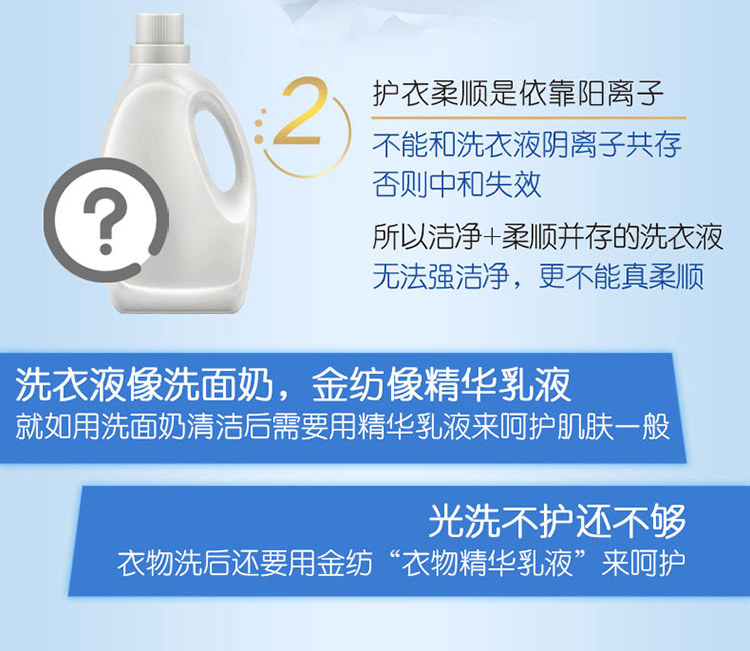 ?

2

护衣柔顺是依靠阳离子

不能和洗衣液阴离子共存
否则中和失效

所以洁净+柔顺并存的洗衣液
无法强洁净，更不能真柔顺

洗衣液像洗面奶，金纺像精华乳液
就如用洗面奶清洁后需要用精华乳液来呵护肌肤一般

光洗不护还不够
衣物洗后还要用金纺“衣物精华乳液”来呵护